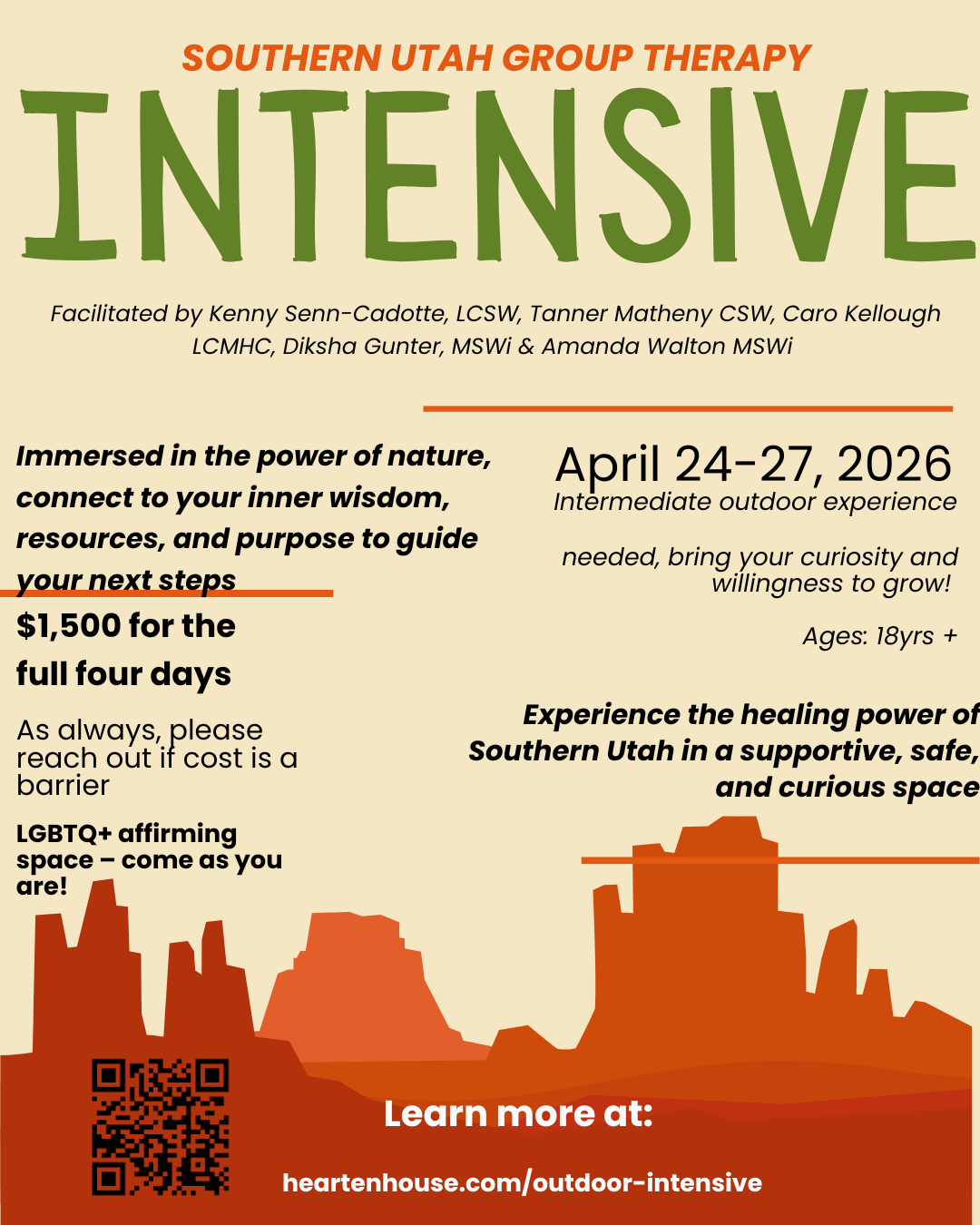 SOUTHERN UTAH GROUP THERAPY

INTENSIVE

Facilitated by Kenny Senn-Cadotte, LCSW, Tanner Matheny CSW, Caro Kellough LCMHC, Diksha Gunter, MSWi & Amanda Walton MSWi

Immersed in the power of nature, connect to your inner wisdom, resources, and purpose to guide your next steps

$1,500 for the full four days

As always, please reach out if cost is a barrier

LGBTQ+ affirming space – come as you are!

April 24-27, 2026

Intermediate outdoor experience

needed, bring your curiosity and willingness to grow!

Ages: 18yrs +

Experience the healing power of Southern Utah in a supportive, safe, and curious space

Learn more at:

heartenhouse.com/outdoor-intensive